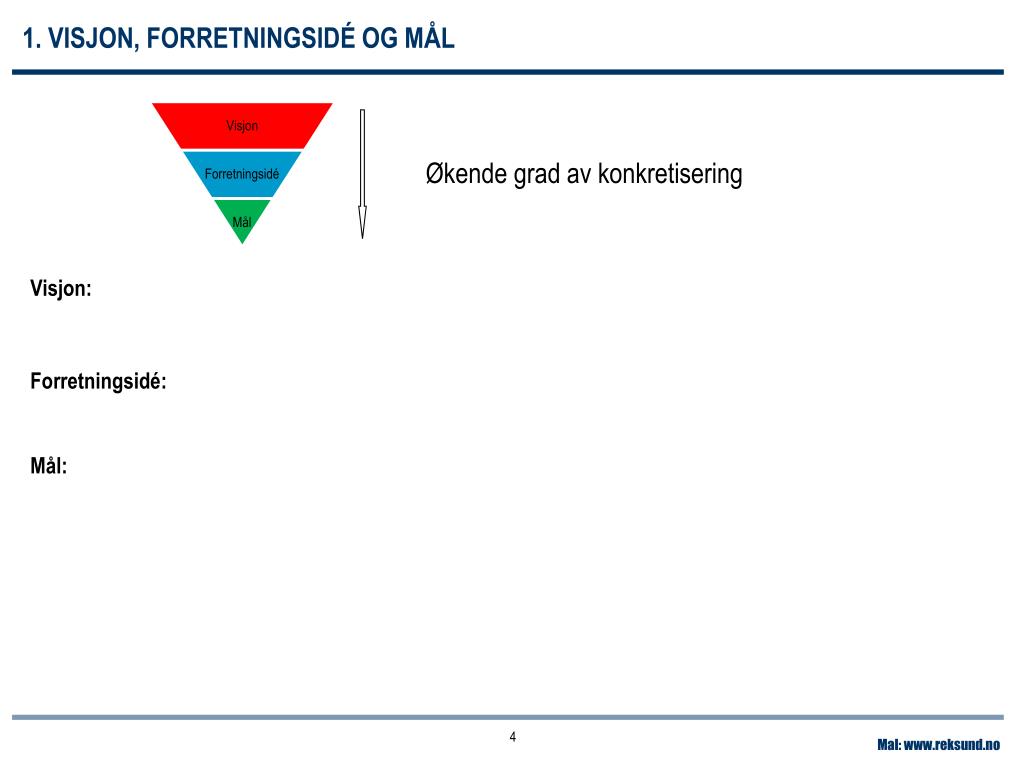 1. VISJON, FORRETNINGSIDÉ OG MÅL

Visjon

Forretningsidé

Mål

Økende grad av konkretisering

Visjon:

Forretningsidé:

Mål:

4

Mal: www.reksund.no